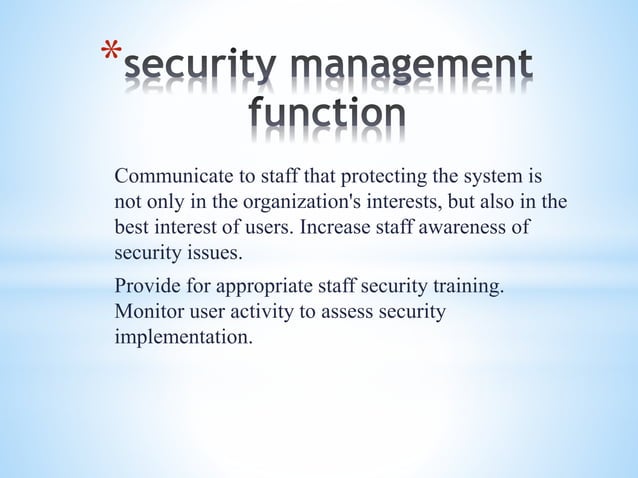 *security management function

Communicate to staff that protecting the system is not only in the organization's interests, but also in the best interest of users. Increase staff awareness of security issues.

Provide for appropriate staff security training. Monitor user activity to assess security implementation.